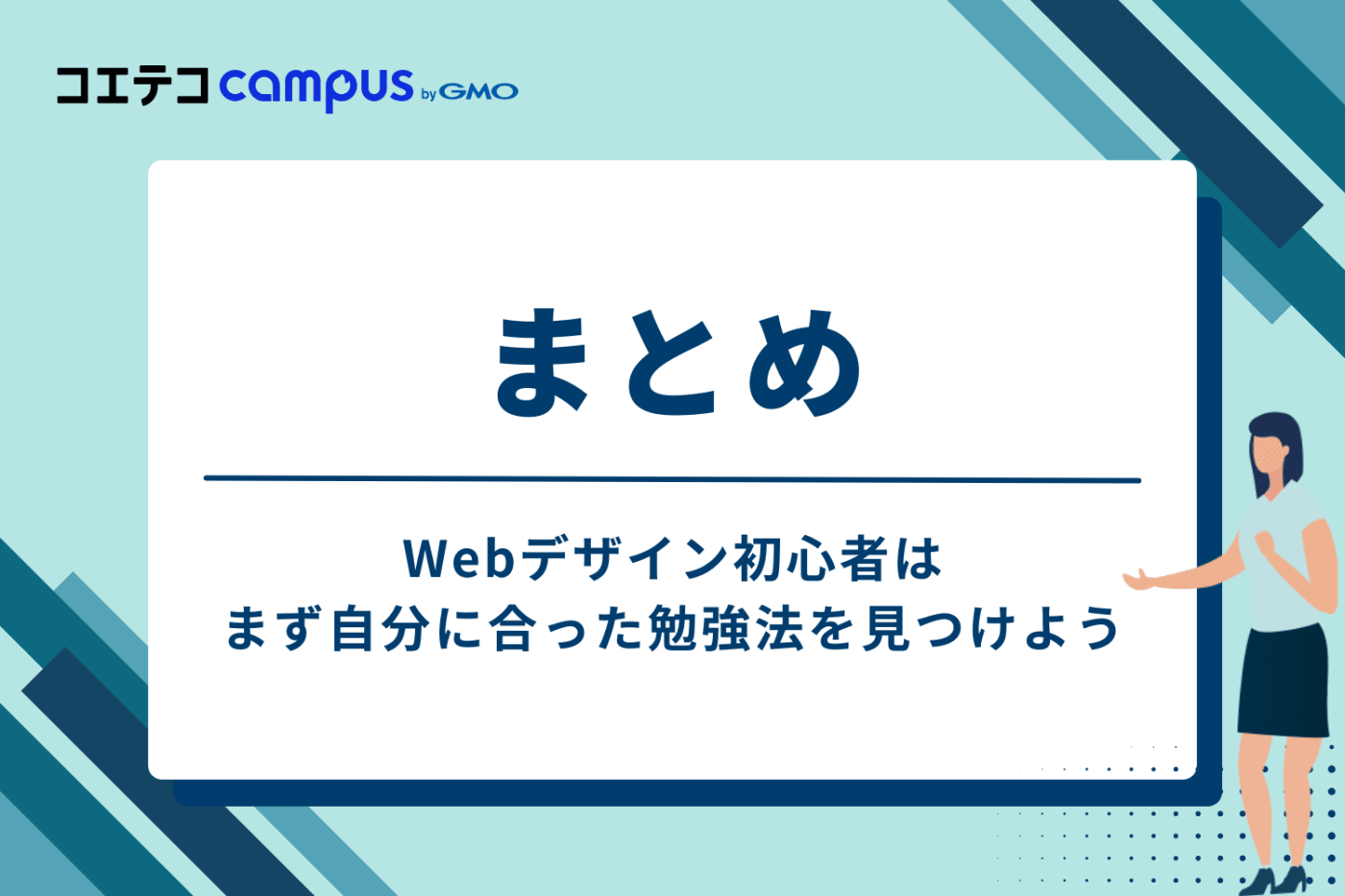 コエテコ campus by GMO

まとめ

Webデザイン初心者は
まず自分に合った勉強法を見つけよう